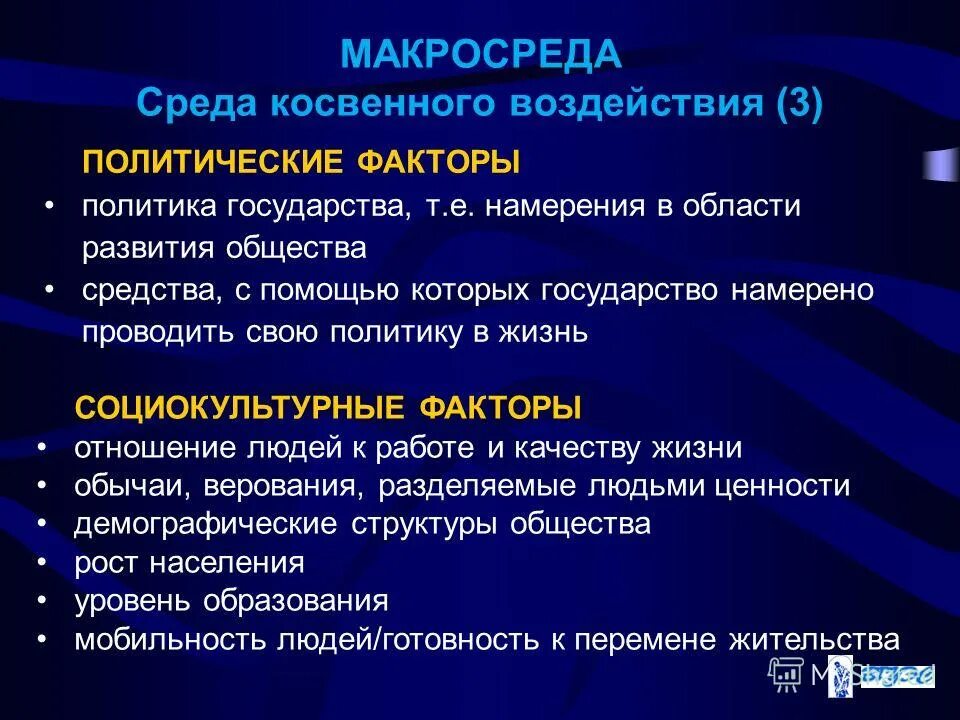 МАКРОСРЕДА
Среда косвенного воздействия (3)

ПОЛИТИЧЕСКИЕ ФАКТОРЫ
• политика государства, т.е. намерения в области развития общества
• средства, с помощью которых государство намерено проводить свою политику в жизнь

СОЦИОКУЛЬТУРНЫЕ ФАКТОРЫ
• отношение людей к работе и качеству жизни
• обычаи, верования, разделяемые людьми ценности
• демографические структуры общества
• рост населения
• уровень образования
• мобильность людей/готовность к перемене жительства

MyShared